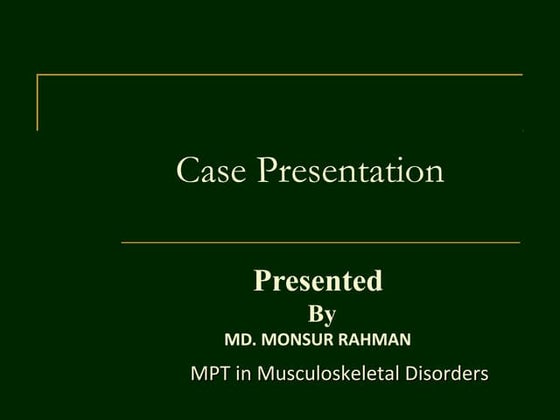 Case Presentation

Presented
By
MD. MONSUR RAHMAN
MPT in Musculoskeletal Disorders